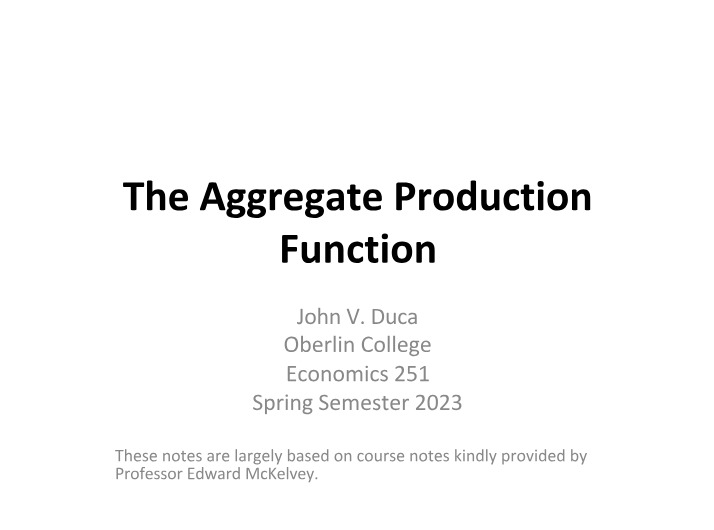 The Aggregate Production Function

John V. Duca
Oberlin College
Economics 251
Spring Semester 2023

These notes are largely based on course notes kindly provided by Professor Edward McKelvey.